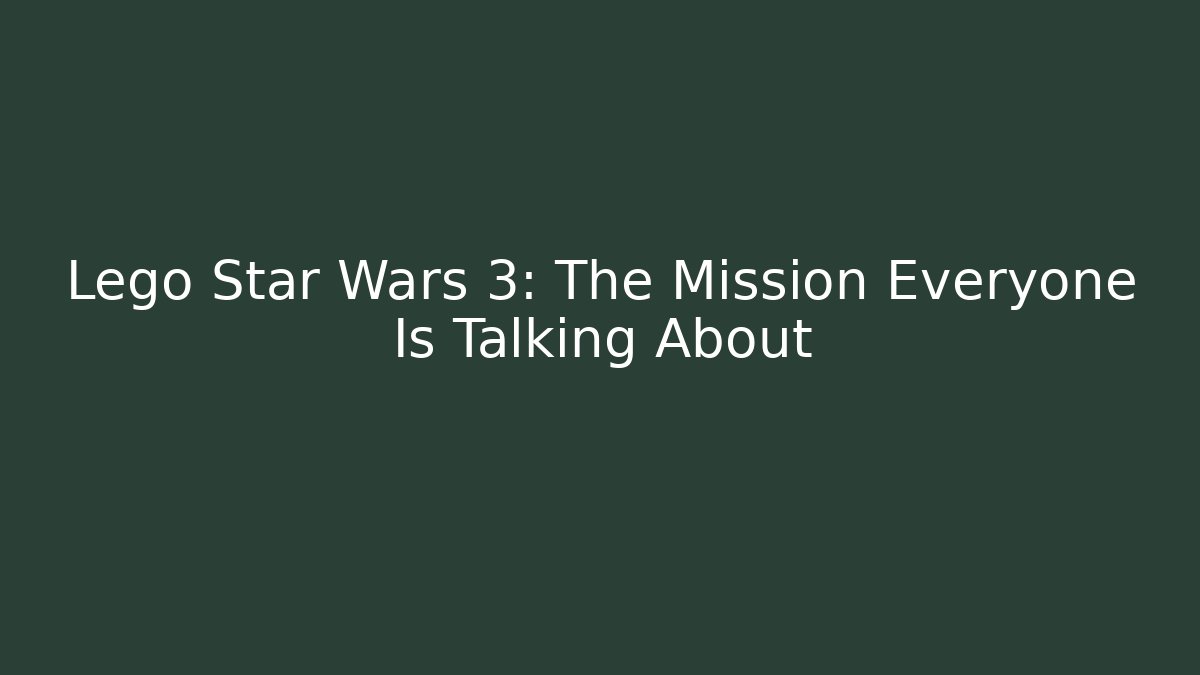 Lego Star Wars 3: The Mission Everyone Is Talking About